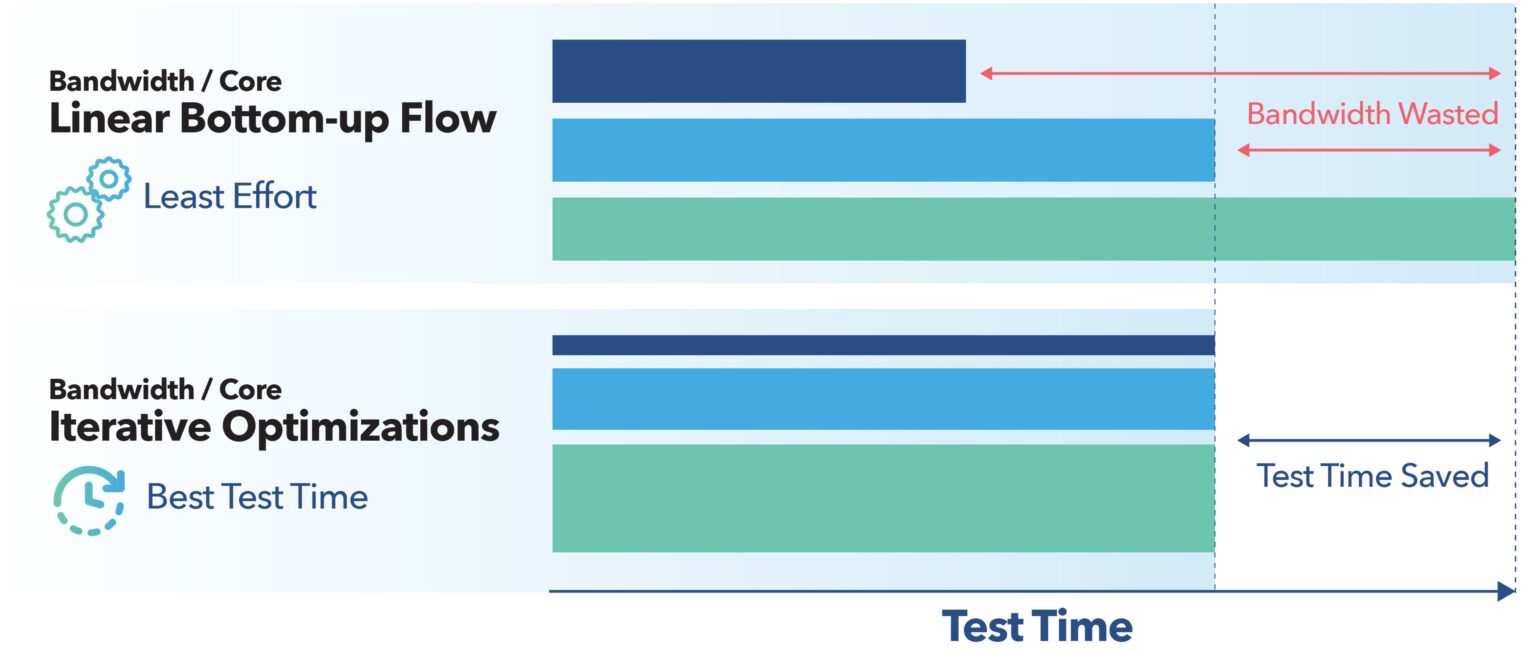 Bandwidth / Core
Linear Bottom-up Flow

Least Effort

Bandwidth Wasted

Bandwidth / Core
Iterative Optimizations

Best Test Time

Test Time Saved

Test Time